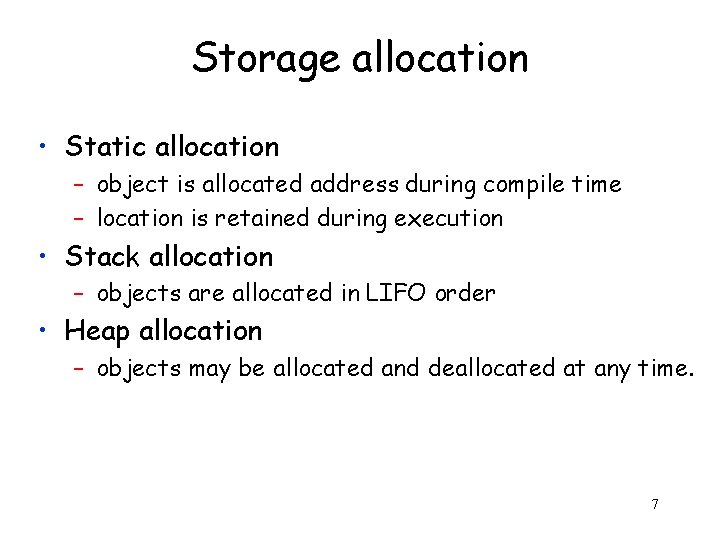 Storage allocation

• Static allocation
  – object is allocated address during compile time
  – location is retained during execution
• Stack allocation
  – objects are allocated in LIFO order
• Heap allocation
  – objects may be allocated and deallocated at any time.

7